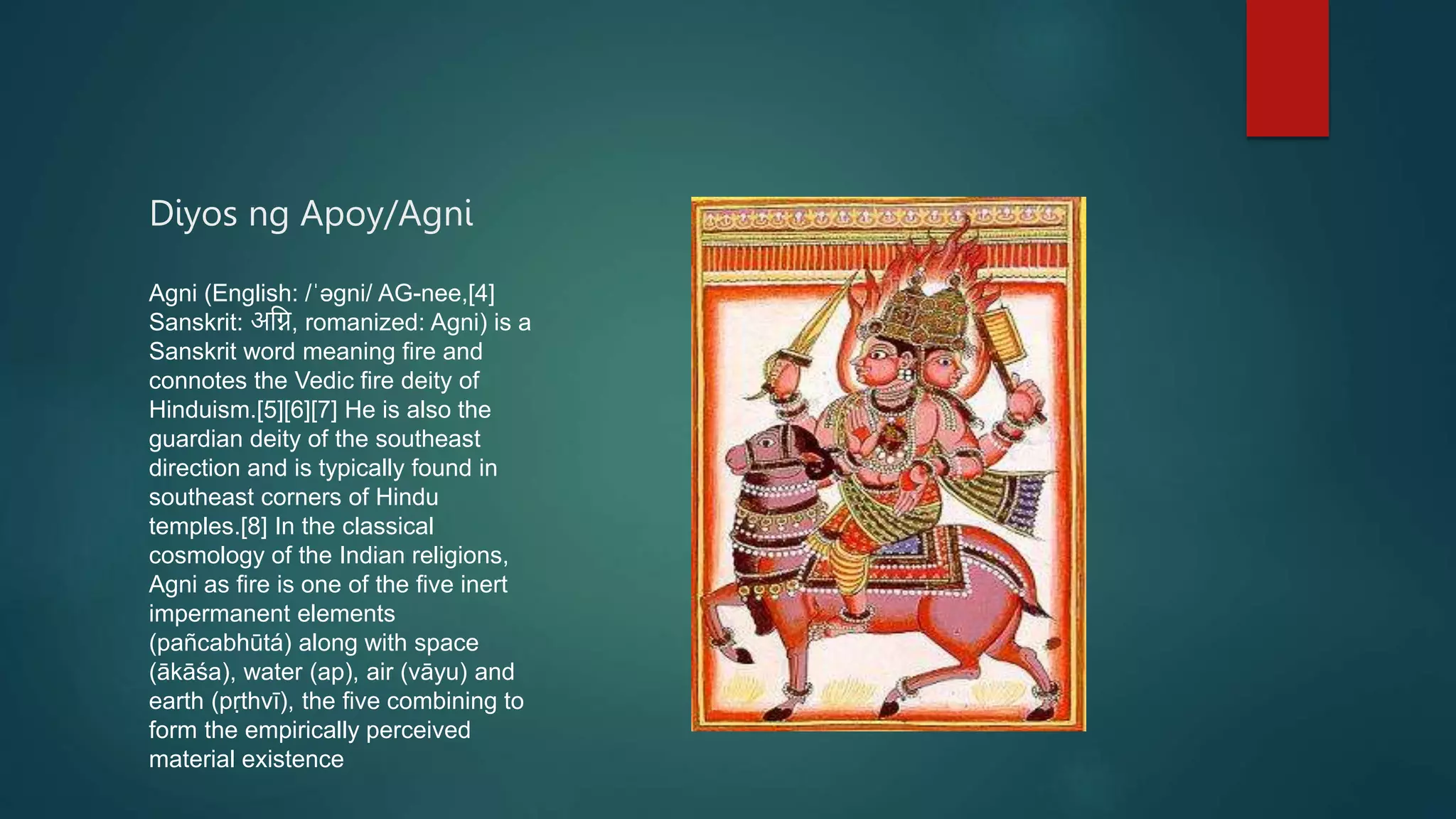 Diyos ng Apoy/Agni

Agni (English: /ˈəgni/ AG-nee,[4] Sanskrit: अग्नि, romanized: Agni) is a Sanskrit word meaning fire and connotes the Vedic fire deity of Hinduism.[5][6][7] He is also the guardian deity of the southeast direction and is typically found in southeast corners of Hindu temples.[8] In the classical cosmology of the Indian religions, Agni as fire is one of the five inert impermanent elements (pañcabhūtá) along with space (ākāśa), water (ap), air (vāyu) and earth (pṛthvī), the five combining to form the empirically perceived material existence